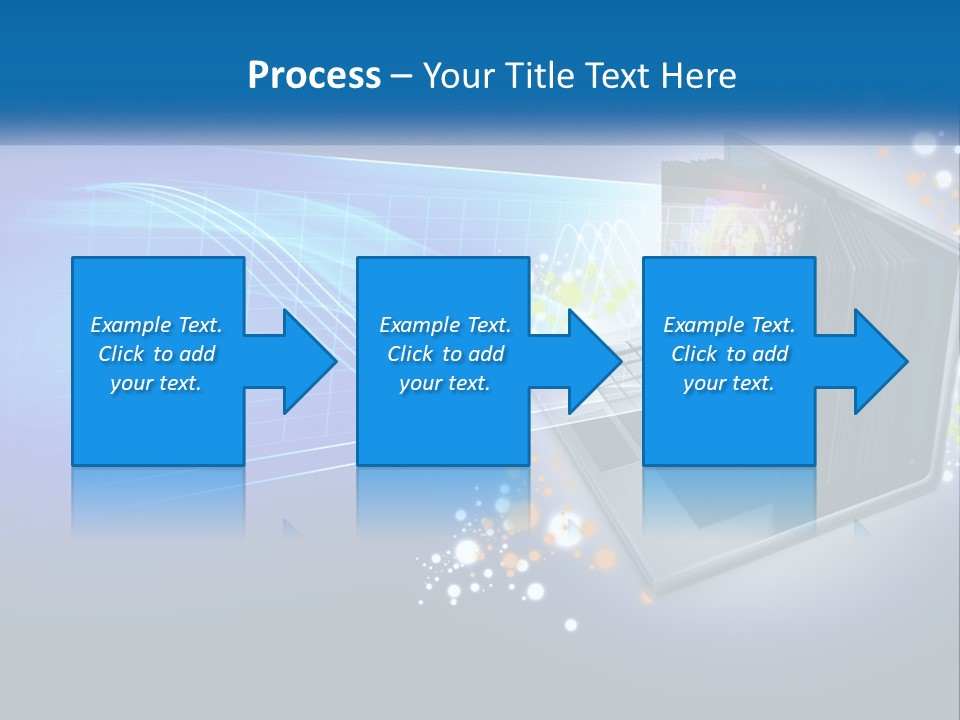 Process – Your Title Text Here

Example Text. Click to add your text.

Example Text. Click to add your text.

Example Text. Click to add your text.